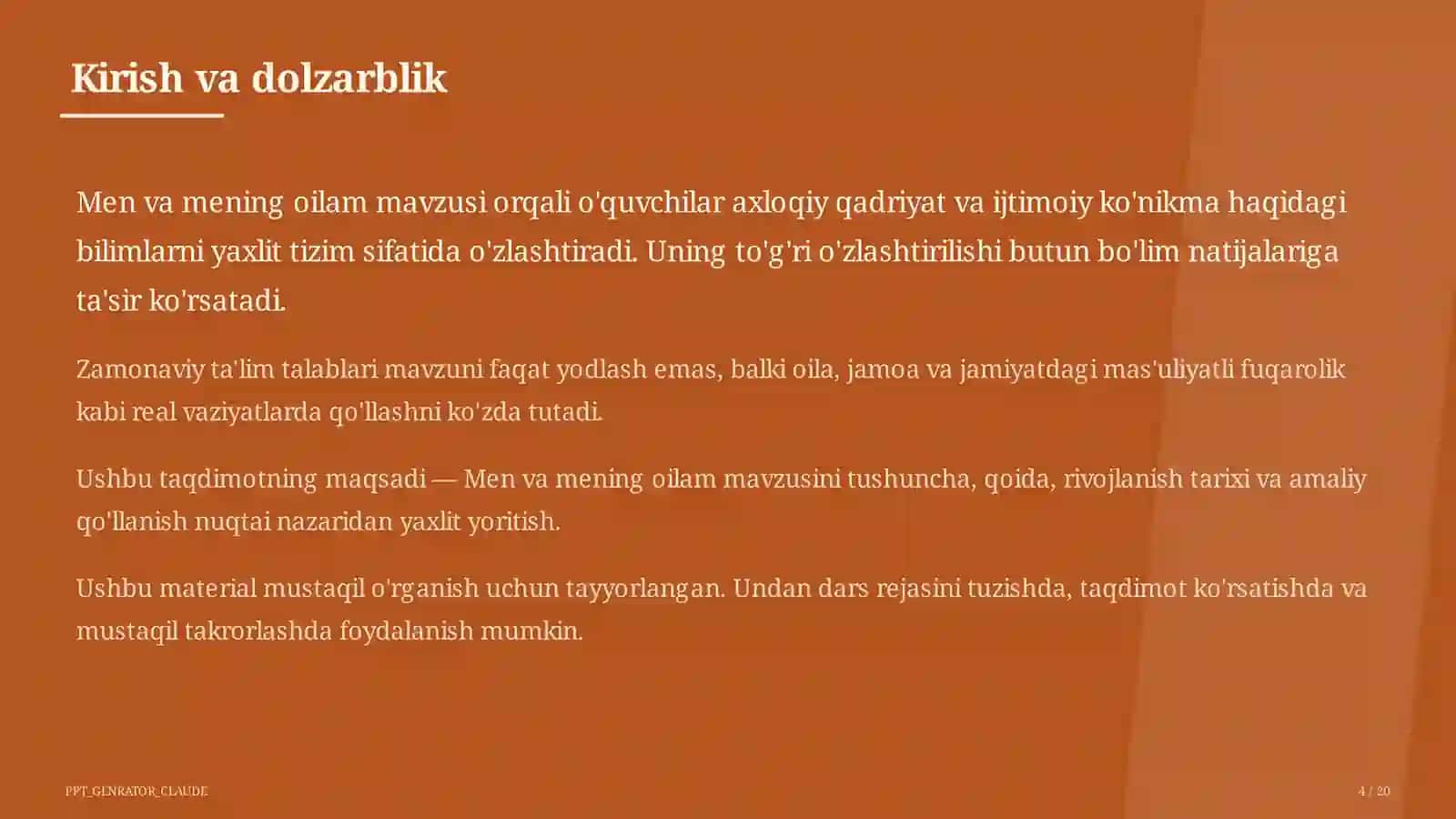 Kirish va dolzarblik

Men va mening oilam mavzusi orqali o'quvchilar axloqiy qadriyat va ijtimoiy ko'nikma haqidagi bilimlarni yaxlit tizim sifatida o'zlashtiradi. Uning to'g'ri o'zlashtirilishi butun bo'lim natijalariga ta'sir ko'rsatadi.

Zamonaviy ta'lim talablari mavzuni faqat yodlash emas, balki oila, jamoa va jamiyatdagi mas'uliyatli fuqarolik kabi real vaziyatlarda qo'llashni ko'zda tutadi.

Ushbu taqdimotning maqsadi — Men va mening oilam mavzusini tushuncha, qoida, rivojlanish tarixi va amaliy qo'llanish nuqtai nazaridan yaxlit yoritish.

Ushbu material mustaqil o'rganish uchun tayyorlangan. Undan dars rejasini tuzishda, taqdimot ko'rsatishda va mustaqil takrorlashda foydalanish mumkin.

PPT_GENRATOR_CLAUDE

4 / 20